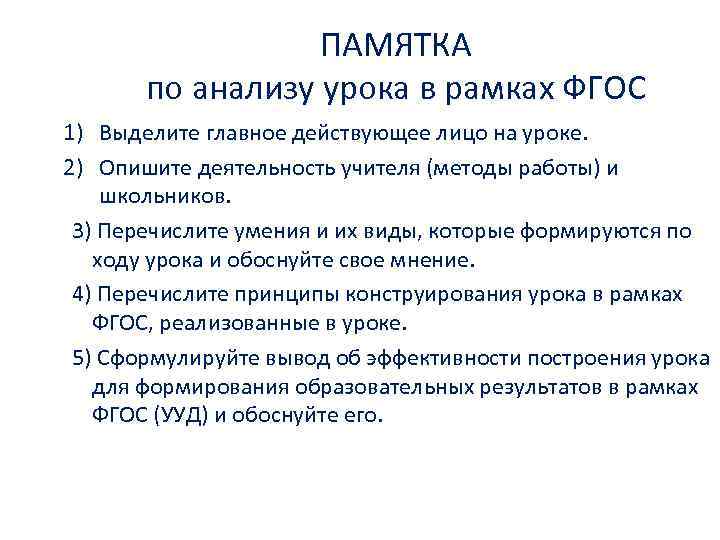 ПАМЯТКА
по анализу урока в рамках ФГОС

1) Выделите главное действующее лицо на уроке.

2) Опишите деятельность учителя (методы работы) и школьников.

3) Перечислите умения и их виды, которые формируются по ходу урока и обоснуйте свое мнение.

4) Перечислите принципы конструирования урока в рамках ФГОС, реализованные в уроке.

5) Сформулируйте вывод об эффективности построения урока для формирования образовательных результатов в рамках ФГОС (УУД) и обоснуйте его.